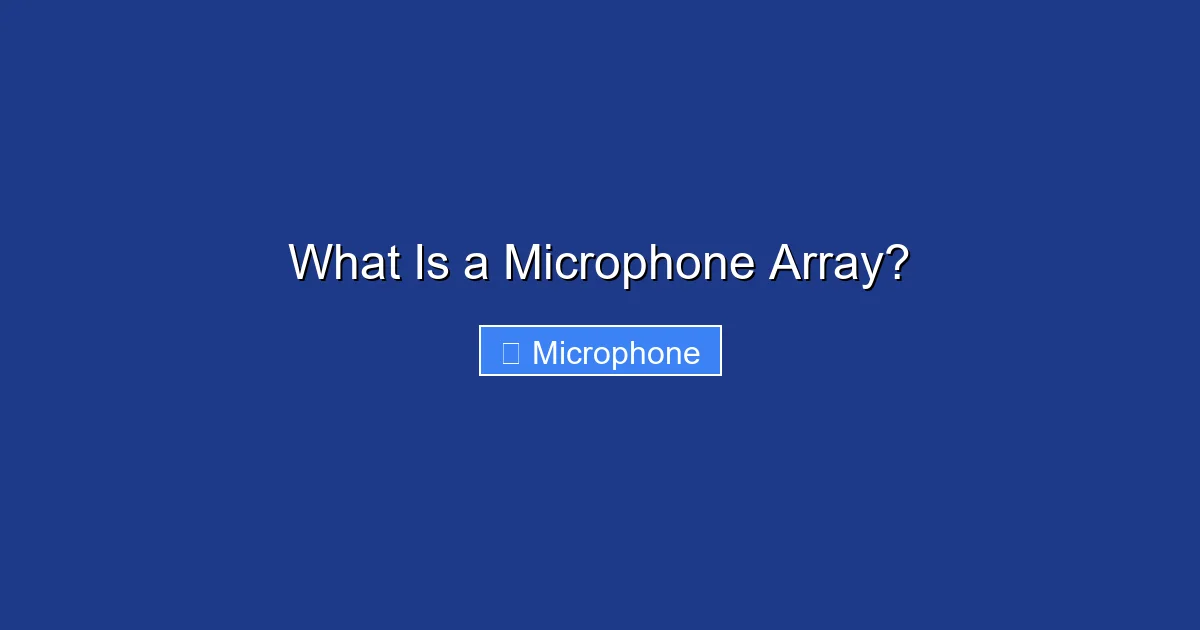 What Is a Microphone Array?

Microphone